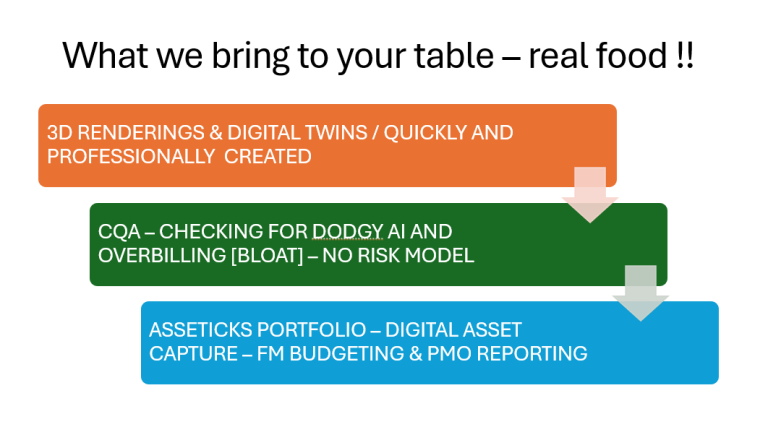 What we bring to your table – real food !!

3D RENDERINGS & DIGITAL TWINS / QUICKLY AND PROFESSIONALLY CREATED

CQA – CHECKING FOR DODGY AI AND OVERBILLING [BLOAT] – NO RISK MODEL

ASSETICKS PORTFOLIO – DIGITAL ASSET CAPTURE – FM BUDGETING & PMO REPORTING